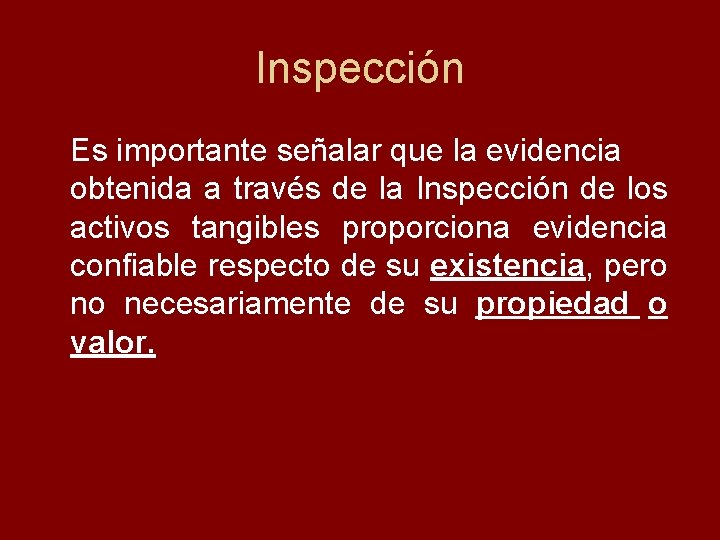 Inspección

Es importante señalar que la evidencia obtenida a través de la Inspección de los activos tangibles proporciona evidencia confiable respecto de su existencia, pero no necesariamente de su propiedad o valor.